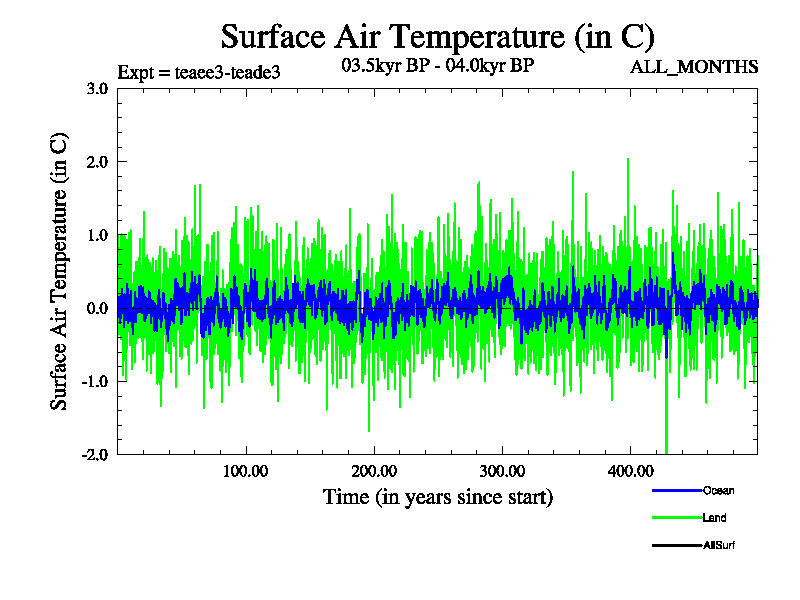 Surface Air Temperature (in C)

Expt = teaee3-teade3

03.5kyr BP - 04.0kyr BP

ALL_MONTHS

Surface Air Temperature (in C)

3.0
2.0
1.0
0.0
-1.0
-2.0

100.00
200.00
300.00
400.00

Time (in years since start)

Ocean
Land
AllSurf